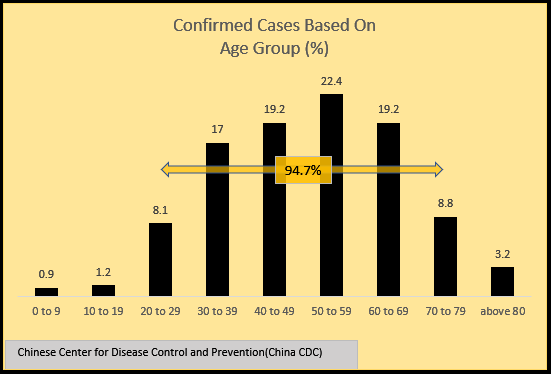 Confirmed Cases Based On
Age Group (%)

0.9
1.2
8.1
17
19.2
22.4
19.2
8.8
3.2

94.7%

0 to 9
10 to 19
20 to 29
30 to 39
40 to 49
50 to 59
60 to 69
70 to 79
above 80

Chinese Center for Disease Control and Prevention(China CDC)